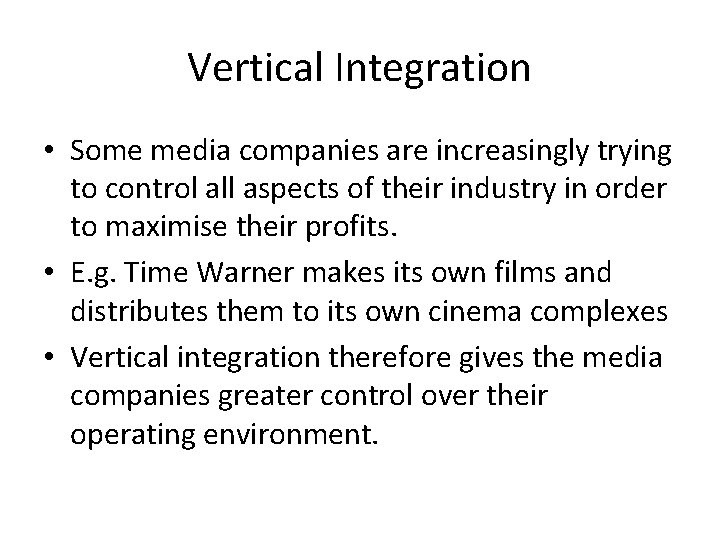 Vertical Integration

• Some media companies are increasingly trying to control all aspects of their industry in order to maximise their profits.
• E.g. Time Warner makes its own films and distributes them to its own cinema complexes
• Vertical integration therefore gives the media companies greater control over their operating environment.